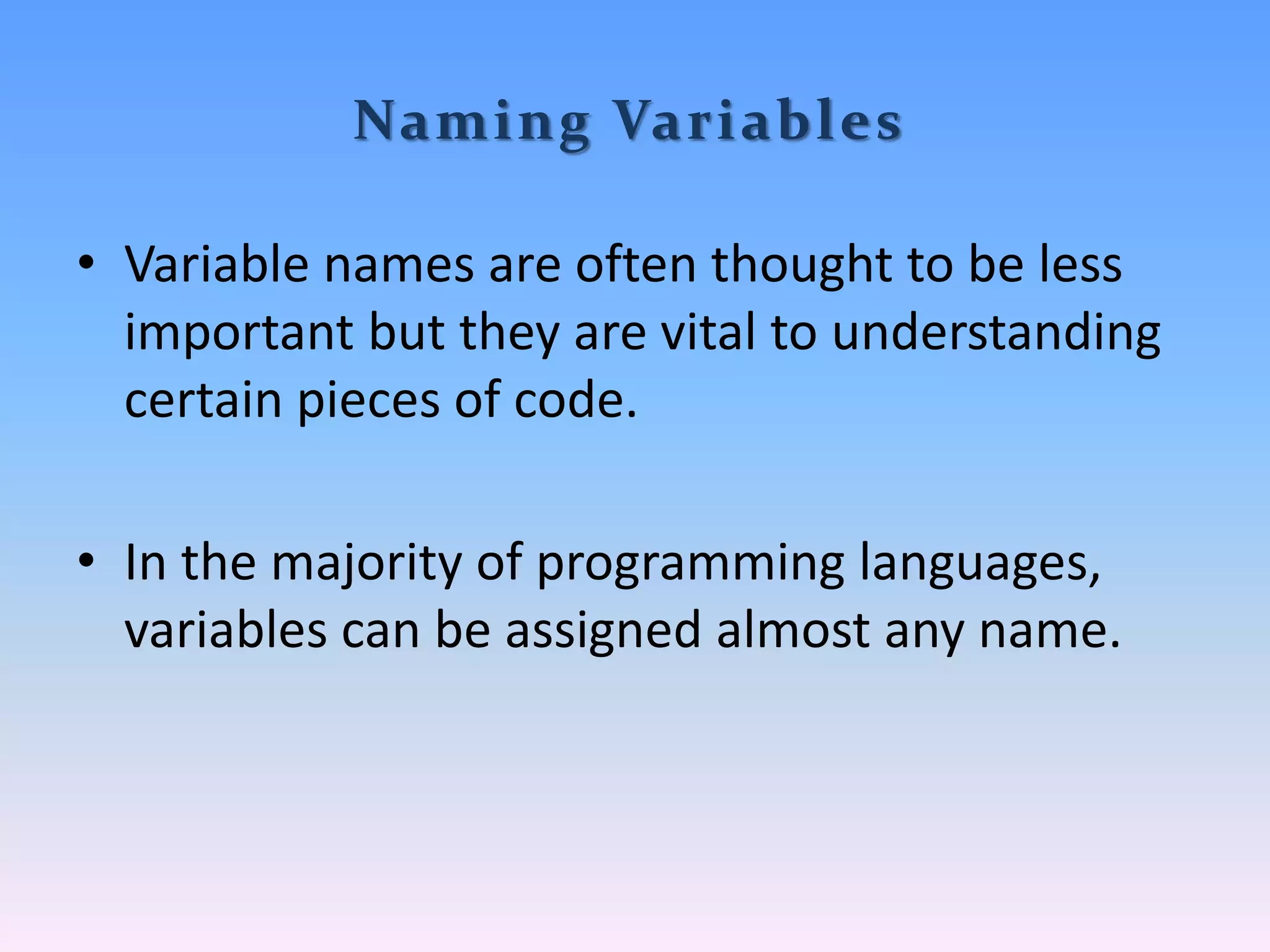 Naming Variables

• Variable names are often thought to be less important but they are vital to understanding certain pieces of code.

• In the majority of programming languages, variables can be assigned almost any name.